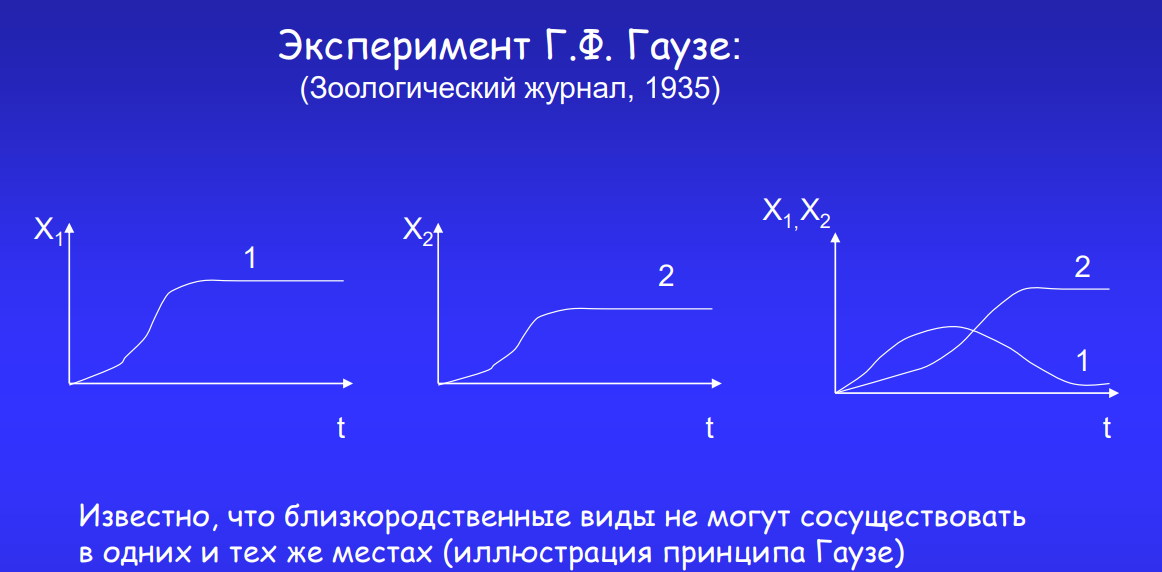 Эксперимент Г.Ф. Гаузе:
(Зоологический журнал, 1935)

$X_1$

1

t

$X_2$

2

t

$X_1, X_2$

2

1

t

Известно, что близкородственные виды не могут сосуществовать в одних и тех же местах (иллюстрация принципа Гаузе)